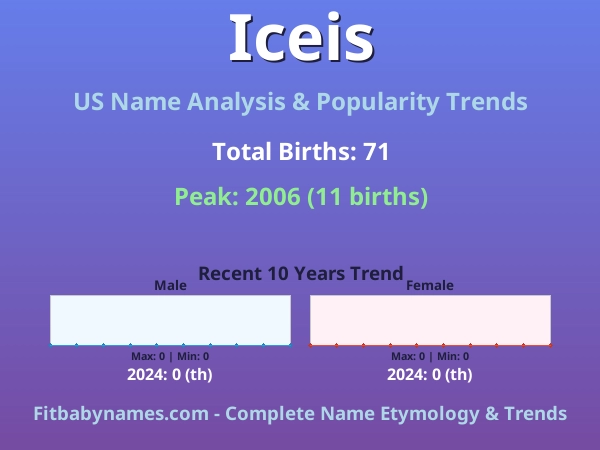 Iceis

US Name Analysis & Popularity Trends

Total Births: 71

Peak: 2006 (11 births)

Recent 10 Years Trend

Male

Max: 0 | Min: 0

2024: 0 (th)

Female

Max: 0 | Min: 0

2024: 0 (th)

Fitbabynames.com - Complete Name Etymology & Trends